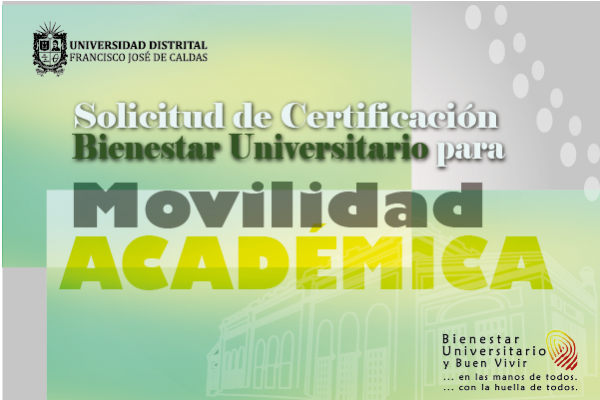 UNIVERSIDAD DISTRITAL
FRANCISCO JOSÉ DE CALDAS

Solicitud de Certificación
Bienestar Universitario para

Movilidad
ACADÉMICA

Bienestar
Universitario
y Buen Vivir
... en las manos de todos.
... con la huella de todos.